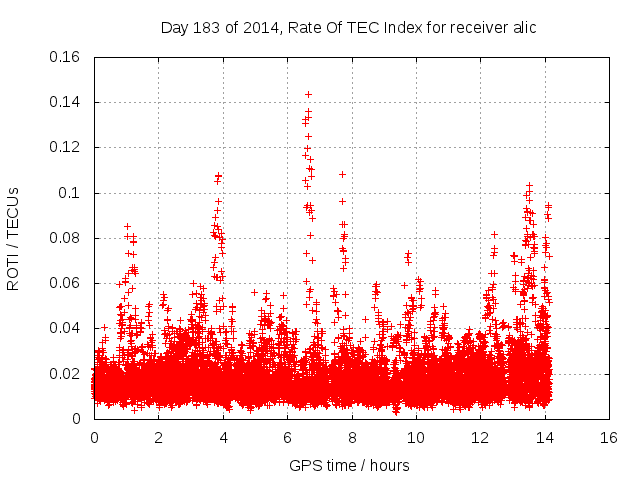 Day 183 of 2014, Rate Of TEC Index for receiver alic

ROTI / TECUs

0.16
0.14
0.12
0.1
0.08
0.06
0.04
0.02
0

0 2 4 6 8 10 12 14 16

GPS time / hours